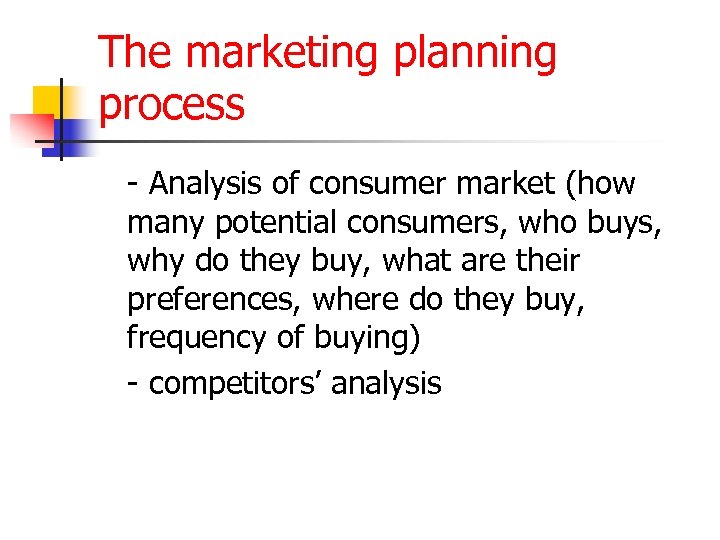 The marketing planning process

- Analysis of consumer market (how many potential consumers, who buys, why do they buy, what are their preferences, where do they buy, frequency of buying)

- competitors’ analysis